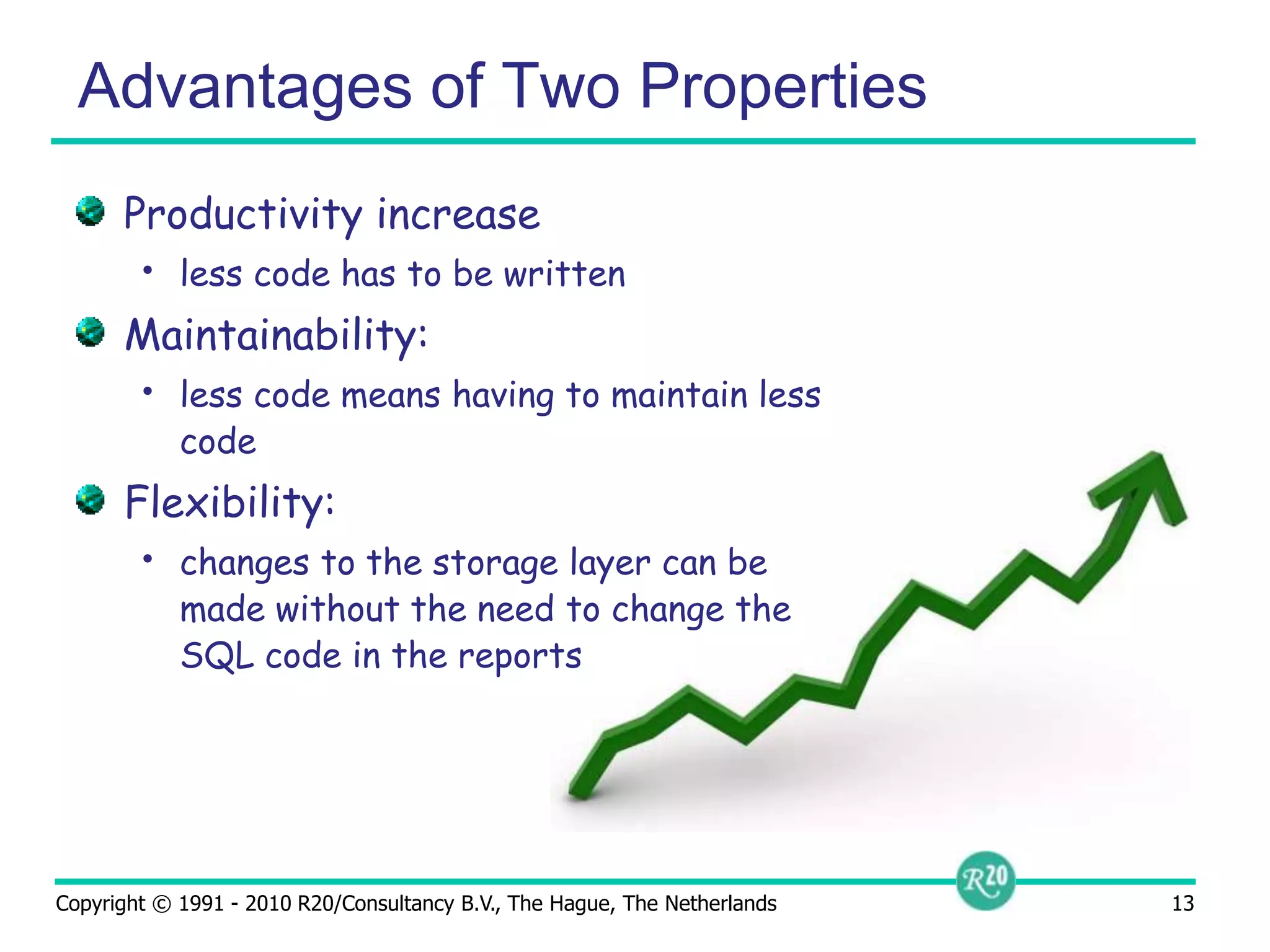 Advantages of Two Properties

Productivity increase

• less code has to be written

Maintainability:

• less code means having to maintain less code

Flexibility:

• changes to the storage layer can be made without the need to change the SQL code in the reports

R20

Copyright © 1991 - 2010 R20/Consultancy B.V., The Hague, The Netherlands

13